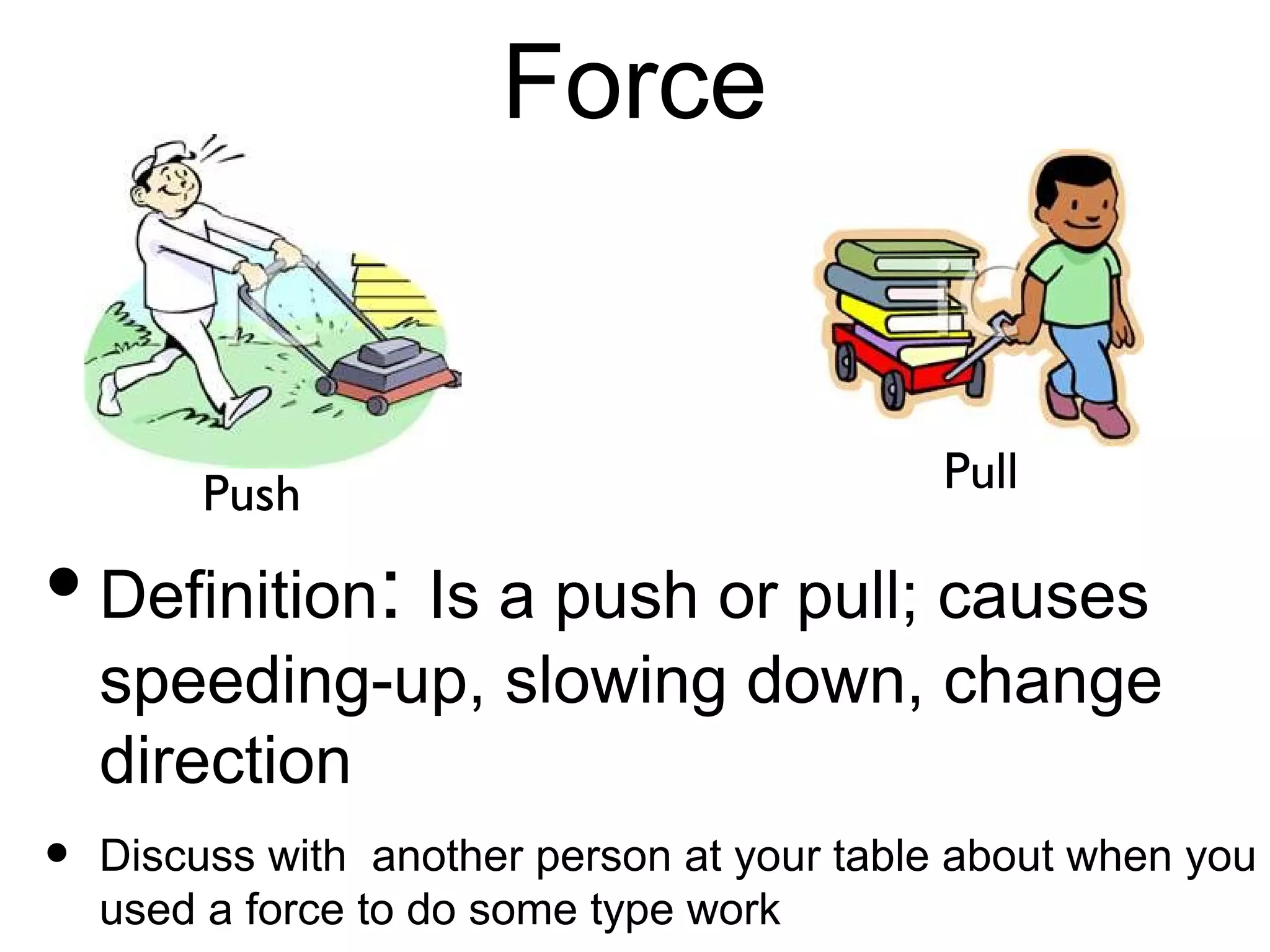 Force

Push

Pull

• Definition: Is a push or pull; causes speeding-up, slowing down, change direction

• Discuss with another person at your table about when you used a force to do some type work